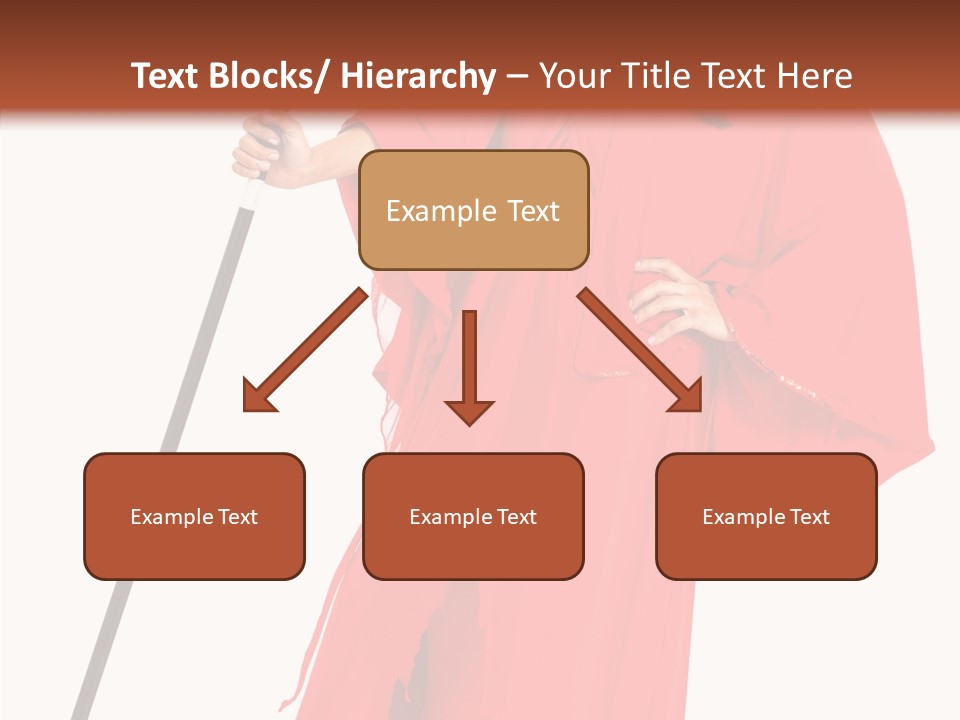 Text Blocks/ Hierarchy – Your Title Text Here

Example Text

Example Text

Example Text

Example Text